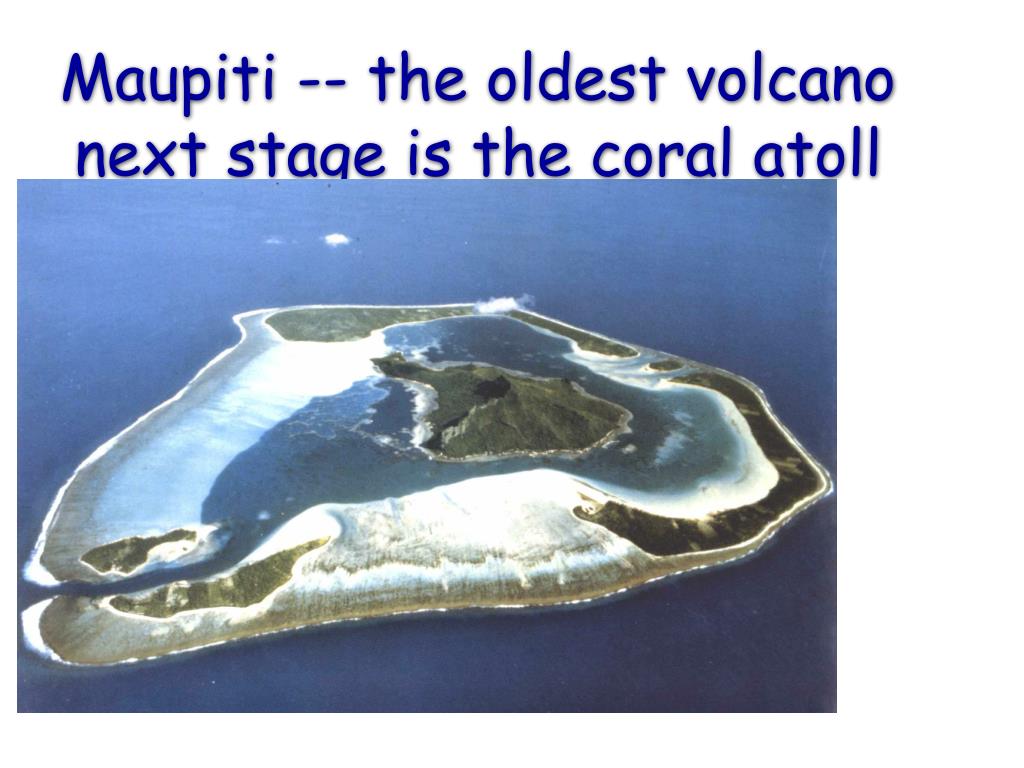 Maupiti -- the oldest volcano next stage is the coral atoll